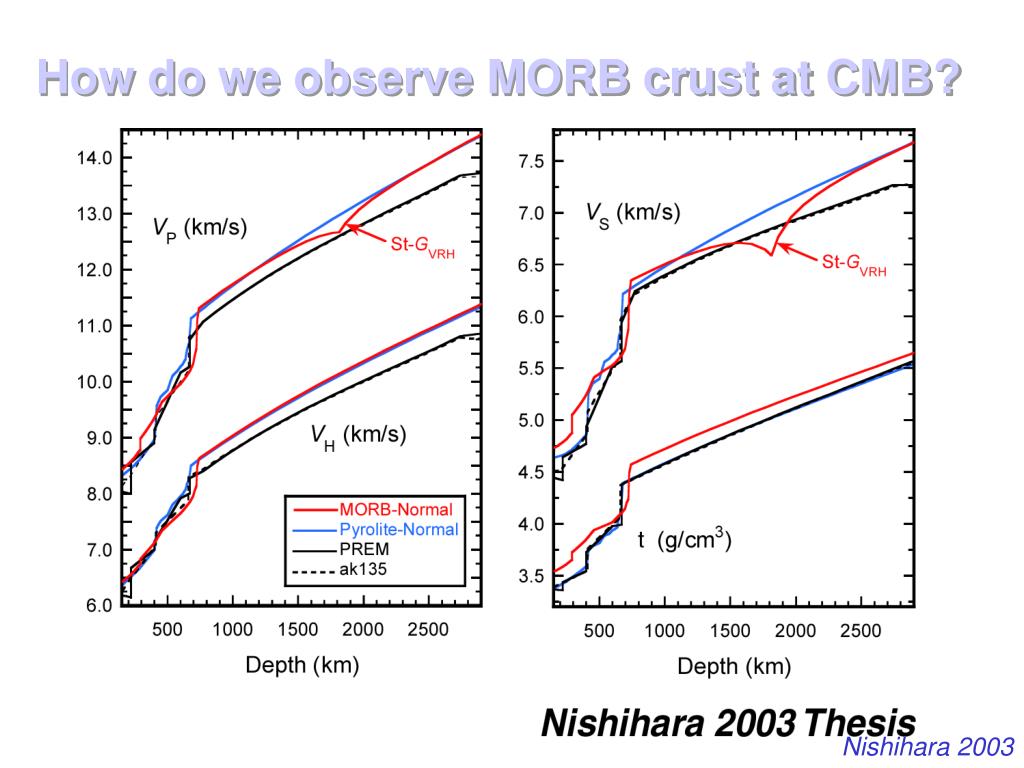 How do we observe MORB crust at CMB?

14.0
13.0
12.0
11.0
10.0
9.0
8.0
7.0
6.0

$V_P$ (km/s)

St-$G_{VRH}$

$V_H$ (km/s)

MORB-Normal
Pyrolite-Normal
PREM
ak135

500 1000 1500 2000 2500

Depth (km)

7.5
7.0
6.5
6.0
5.5
5.0
4.5
4.0
3.5

$V_S$ (km/s)

St-$G_{VRH}$

t (g/cm$^3$)

500 1000 1500 2000 2500

Depth (km)

Nishihara 2003 Thesis

Nishihara 2003